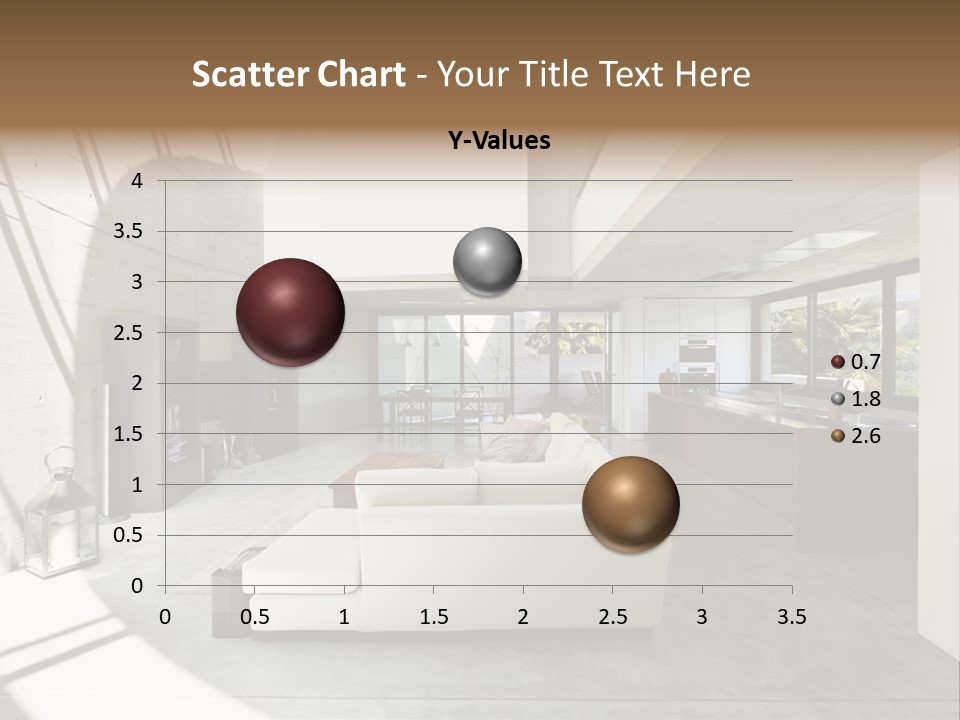 Scatter Chart - Your Title Text Here

Y-Values

4
3.5
3
2.5
2
1.5
1
0.5
0

0 0.5 1 1.5 2 2.5 3 3.5

0.7
1.8
2.6